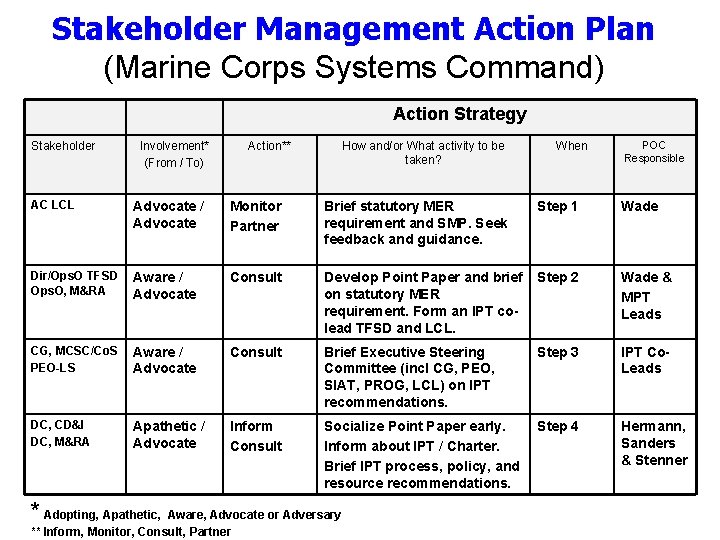 Stakeholder Management Action Plan
(Marine Corps Systems Command)

| | | Action Strategy | | | |
|---|---|---|---|---|---|
| Stakeholder | Involvement* (From / To) | Action** | How and/or What activity to be taken? | When | POC Responsible |
| AC LCL | Advocate / Advocate | Monitor Partner | Brief statutory MER requirement and SMP. Seek feedback and guidance. | Step 1 | Wade |
| Dir/OpsO TFSD OpsO, M&RA | Aware / Advocate | Consult | Develop Point Paper and brief on statutory MER requirement. Form an IPT co-lead TFSD and LCL. | Step 2 | Wade & MPT Leads |
| CG, MCSC/CoS PEO-LS | Aware / Advocate | Consult | Brief Executive Steering Committee (incl CG, PEO, SIAT, PROG, LCL) on IPT recommendations. | Step 3 | IPT Co-Leads |
| DC, CD&I DC, M&RA | Apathetic / Advocate | Inform Consult | Socialize Point Paper early. Inform about IPT / Charter. Brief IPT process, policy, and resource recommendations. | Step 4 | Hermann, Sanders & Stenner |

* Adopting, Apathetic, Aware, Advocate or Adversary
** Inform, Monitor, Consult, Partner